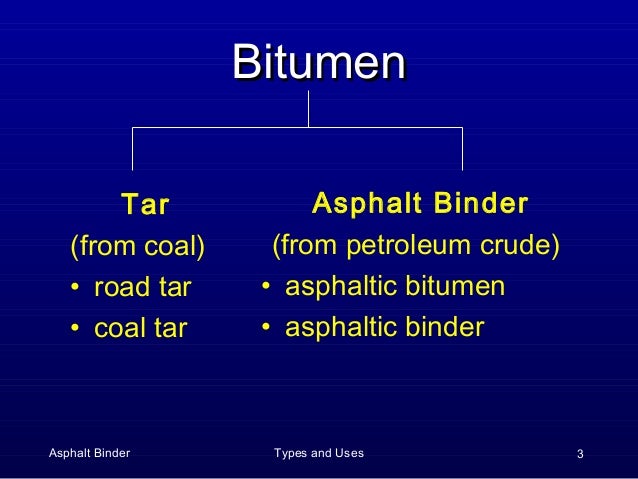 Bitumen

Tar
(from coal)
• road tar
• coal tar

Asphalt Binder
(from petroleum crude)
• asphaltic bitumen
• asphaltic binder

Asphalt Binder Types and Uses 3